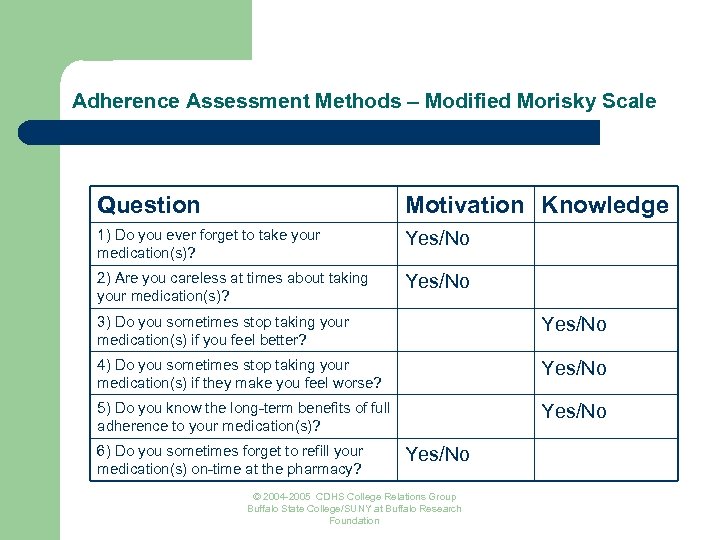 Adherence Assessment Methods – Modified Morisky Scale

| Question | Motivation | Knowledge |
|---|---|---|
| 1) Do you ever forget to take your medication(s)? | Yes/No | |
| 2) Are you careless at times about taking your medication(s)? | Yes/No | |
| 3) Do you sometimes stop taking your medication(s) if you feel better? | | Yes/No |
| 4) Do you sometimes stop taking your medication(s) if they make you feel worse? | | Yes/No |
| 5) Do you know the long-term benefits of full adherence to your medication(s)? | | Yes/No |
| 6) Do you sometimes forget to refill your medication(s) on-time at the pharmacy? | Yes/No | |

© 2004-2005 CDHS College Relations Group
Buffalo State College/SUNY at Buffalo Research Foundation